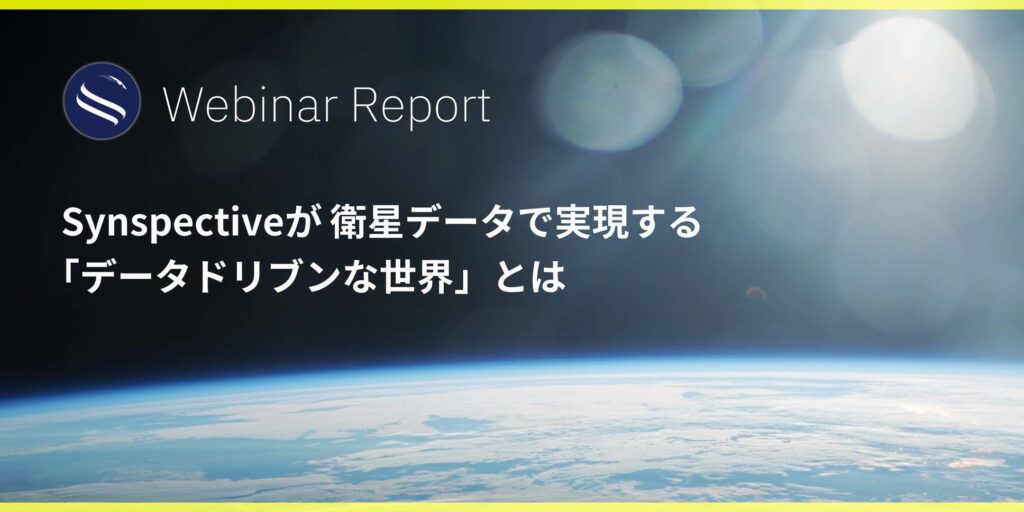 Webinar Report

Synspectiveが 衛星データで実現する
「データドリブンな世界」とは